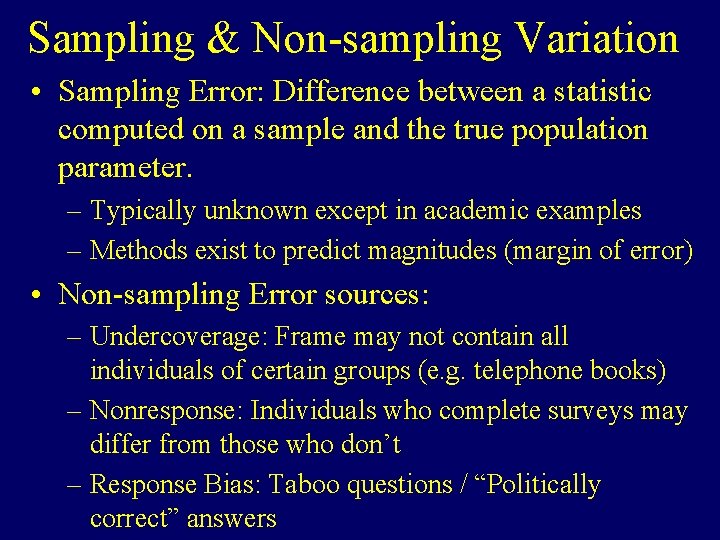 Sampling & Non-sampling Variation

• Sampling Error: Difference between a statistic computed on a sample and the true population parameter.
– Typically unknown except in academic examples
– Methods exist to predict magnitudes (margin of error)

• Non-sampling Error sources:
– Undercoverage: Frame may not contain all individuals of certain groups (e.g. telephone books)
– Nonresponse: Individuals who complete surveys may differ from those who don’t
– Response Bias: Taboo questions / “Politically correct” answers